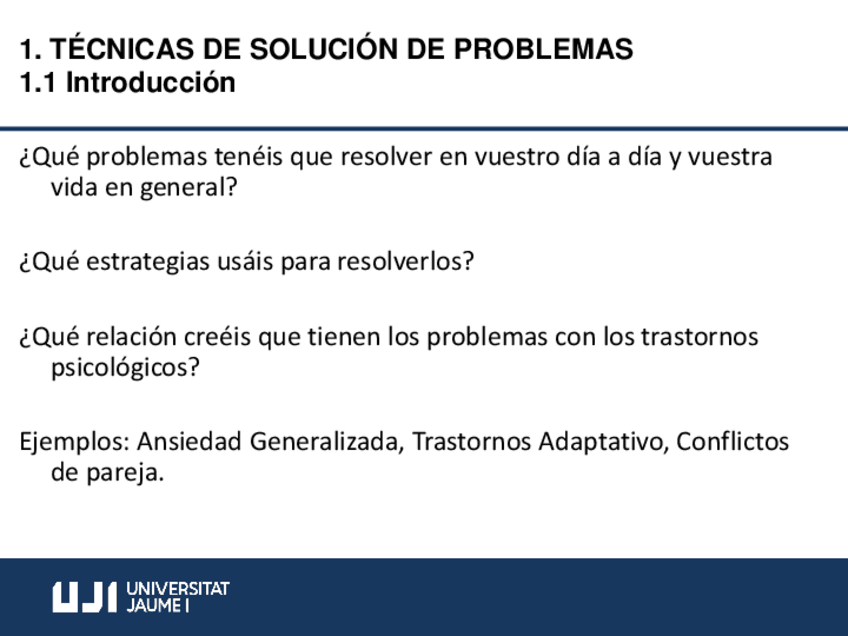 1. TÉCNICAS DE SOLUCIÓN DE PROBLEMAS
1.1 Introducción

¿Qué problemas tenéis que resolver en vuestro día a día y vuestra vida en general?

¿Qué estrategias usáis para resolverlos?

¿Qué relación creéis que tienen los problemas con los trastornos psicológicos?

Ejemplos: Ansiedad Generalizada, Trastornos Adaptativo, Conflictos de pareja.

UJI UNIVERSITAT JAUME I